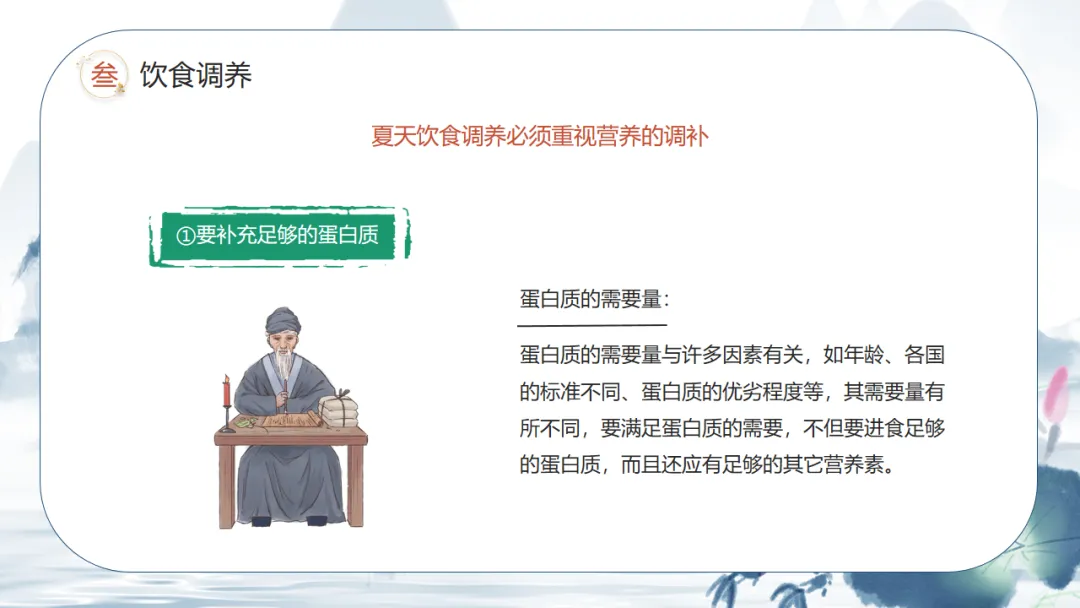 叁 饮食调养

夏天饮食调养必须重视营养的调补

①要补充足够的蛋白质

蛋白质的需要量：

蛋白质的需要量与许多因素有关，如年龄、各国的标准不同、蛋白质的优劣程度等，其需要量有所不同，要满足蛋白质的需要，不但要进食足够的蛋白质，而且还应有足够的其它营养素。